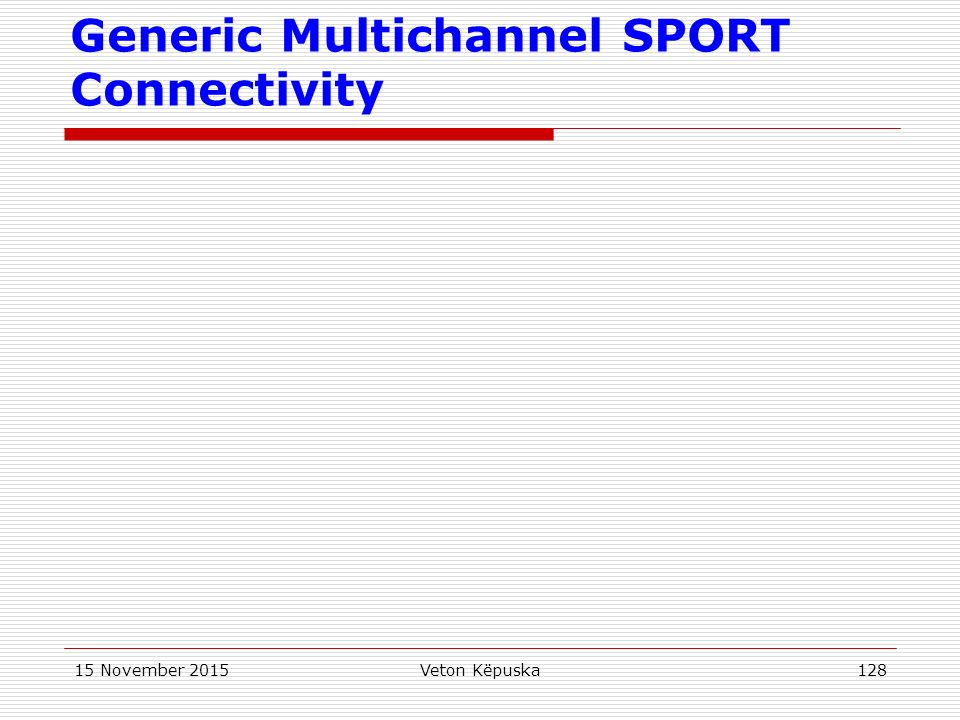 Generic Multichannel SPORT Connectivity

15 November 2015

Veton Këpuska

128